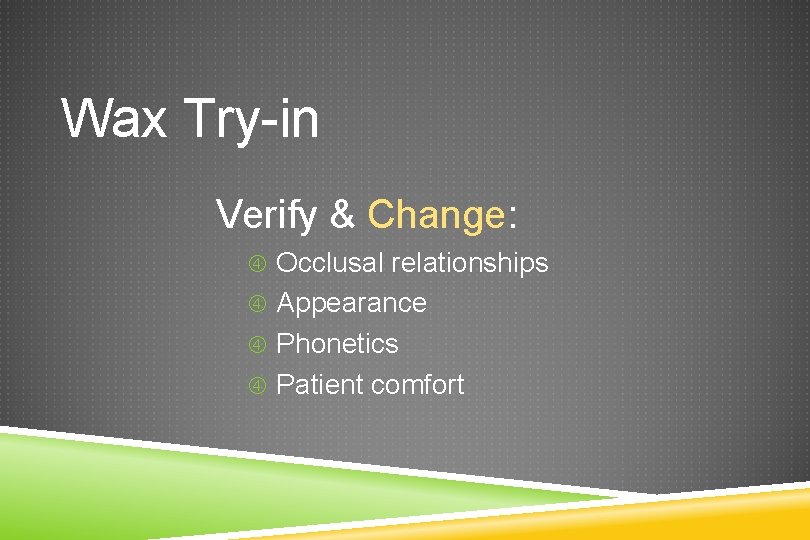 Wax Try-in

Verify & Change:

④ Occlusal relationships
④ Appearance
④ Phonetics
④ Patient comfort